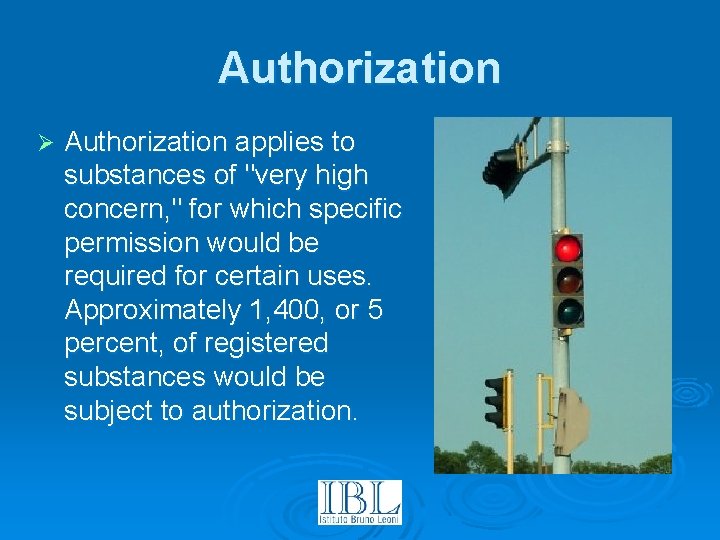 Authorization

➢ Authorization applies to substances of "very high concern," for which specific permission would be required for certain uses. Approximately 1,400, or 5 percent, of registered substances would be subject to authorization.

IBL
Istituto Bruno Leoni